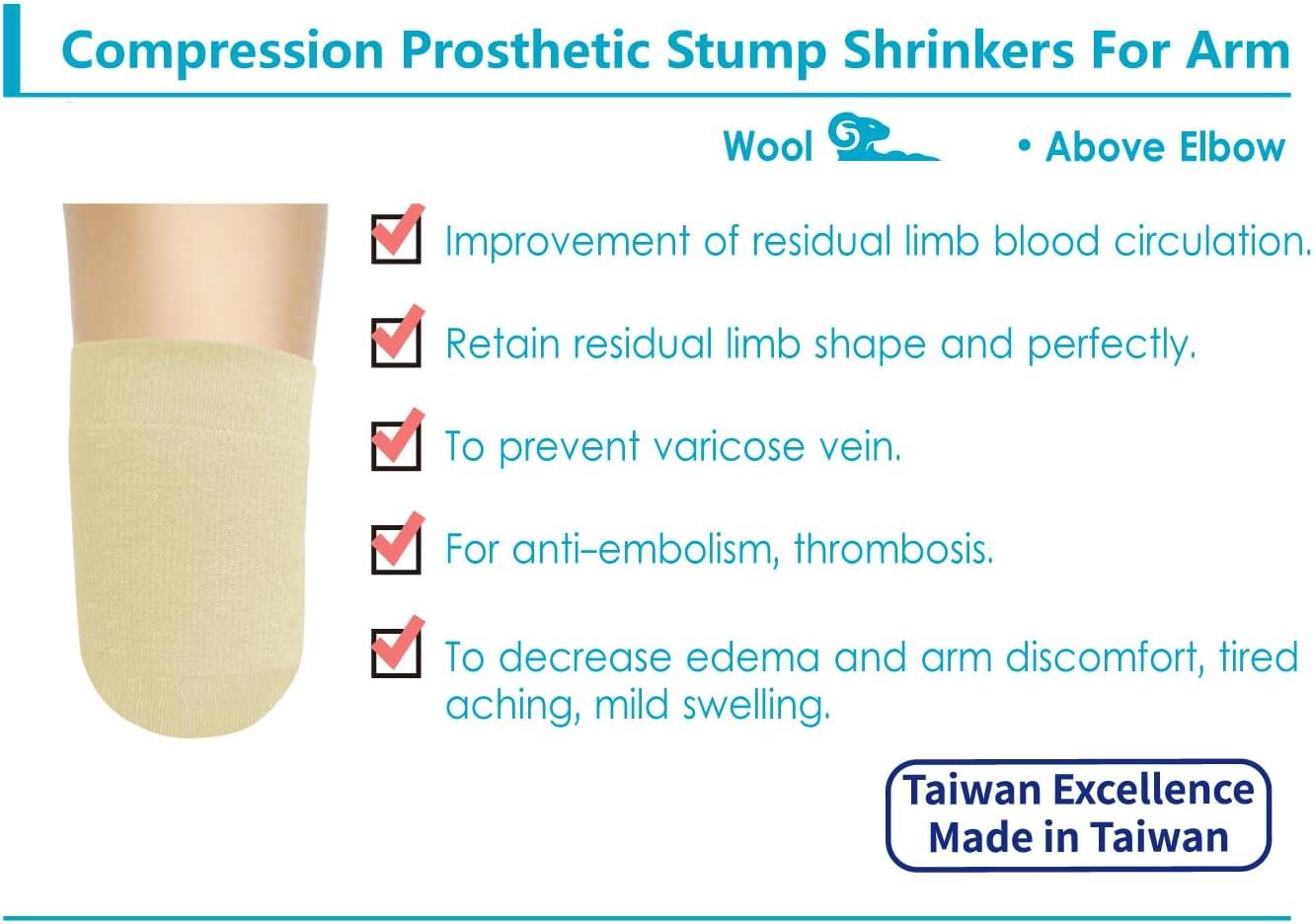 Compression Prosthetic Stump Shrinkers For Arm

Wool • Above Elbow

Improvement of residual limb blood circulation.

Retain residual limb shape and perfectly.

To prevent varicose vein.

For anti-embolism, thrombosis.

To decrease edema and arm discomfort, tired aching, mild swelling.

Taiwan Excellence
Made in Taiwan